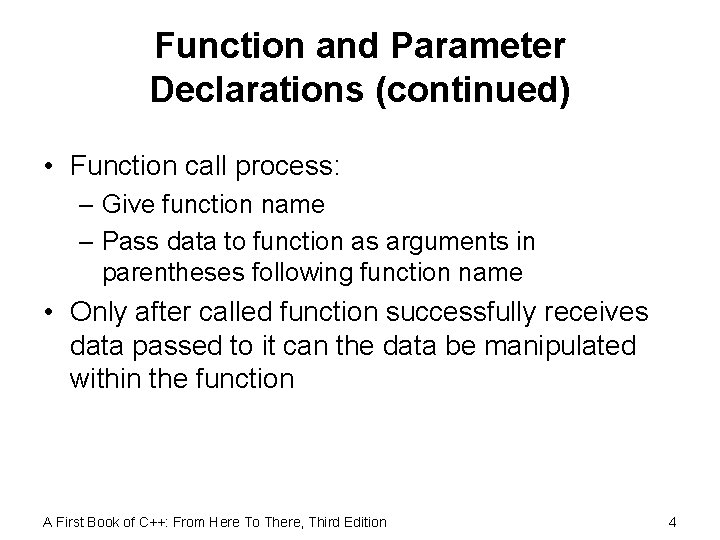 Function and Parameter Declarations (continued)

• Function call process:
– Give function name
– Pass data to function as arguments in parentheses following function name
• Only after called function successfully receives data passed to it can the data be manipulated within the function

A First Book of C++: From Here To There, Third Edition

4